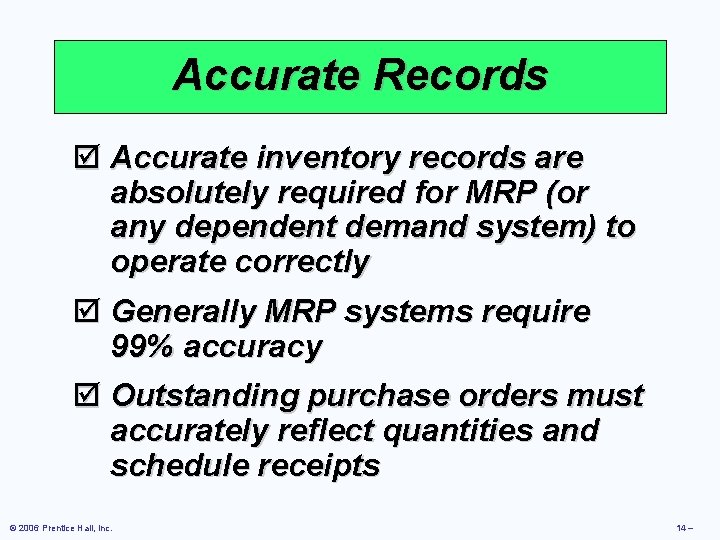 Accurate Records

☑ Accurate inventory records are absolutely required for MRP (or any dependent demand system) to operate correctly

☑ Generally MRP systems require 99% accuracy

☑ Outstanding purchase orders must accurately reflect quantities and schedule receipts

© 2006 Prentice Hall, Inc.

14 –